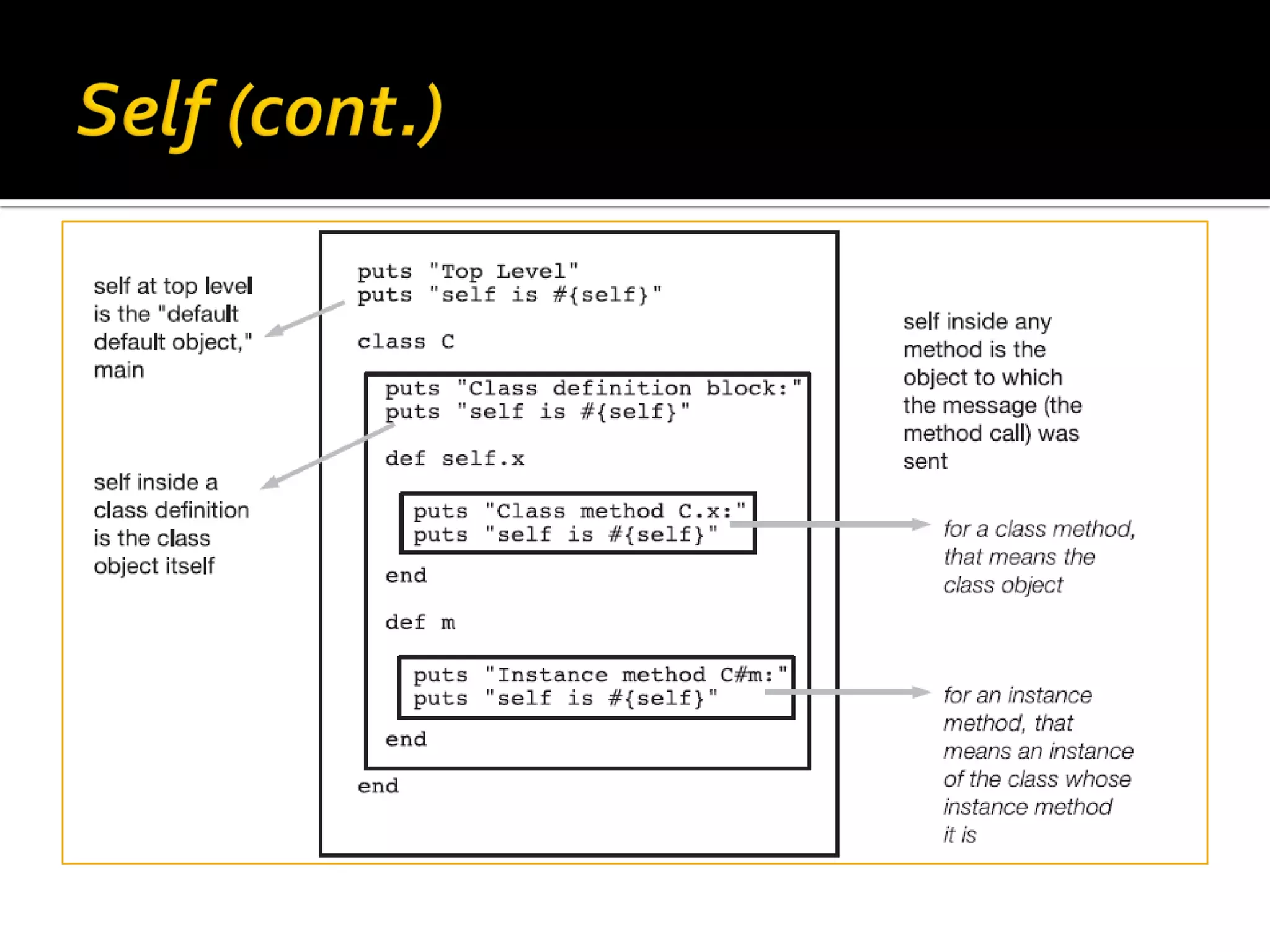 Self (cont.)

self at top level is the "default default object," main

self inside a class definition is the class object itself

puts "Top Level"
puts "self is #{self}"

class C

puts "Class definition block:"
puts "self is #{self}"

def self.x

puts "Class method C.x:"
puts "self is #{self}"

end

def m

puts "Instance method C#m:"
puts "self is #{self}"

end

end

self inside any method is the object to which the message (the method call) was sent

for a class method, that means the class object

for an instance method, that means an instance of the class whose instance method it is